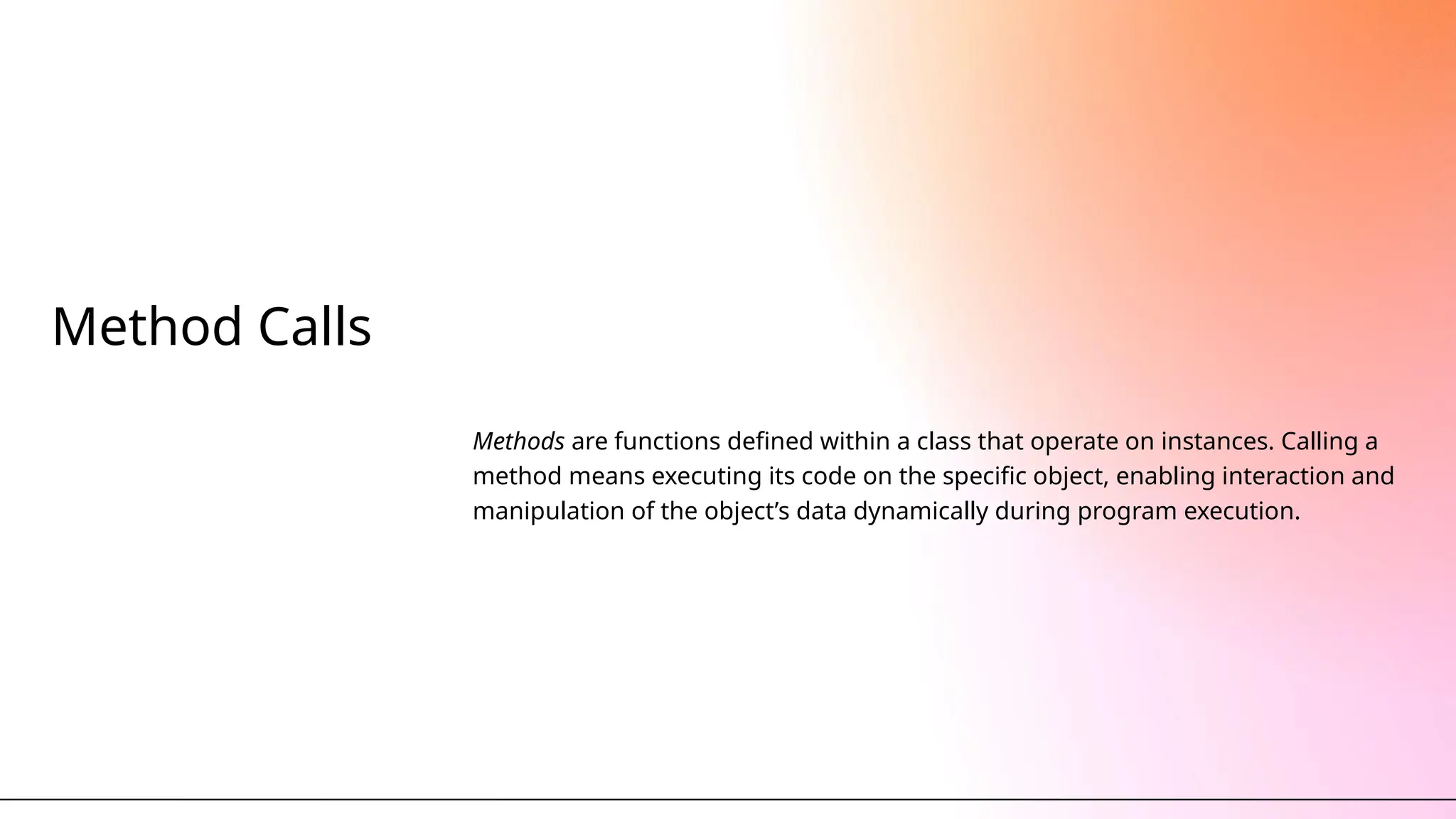 Method Calls

Methods are functions defined within a class that operate on instances. Calling a method means executing its code on the specific object, enabling interaction and manipulation of the object's data dynamically during program execution.